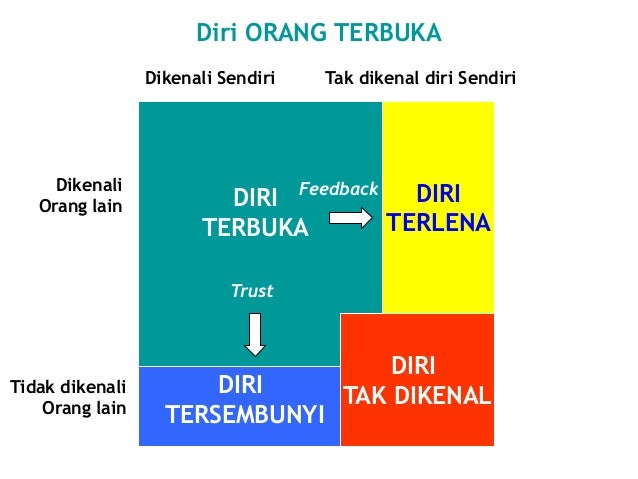 Diri ORANG TERBUKA

Dikenali Sendiri

Tak dikenal diri Sendiri

Dikenali Orang lain

DIRI TERBUKA

Feedback

DIRI TERLENA

Trust

Tidak dikenali Orang lain

DIRI TERSEMBUNYI

DIRI TAK DIKENAL